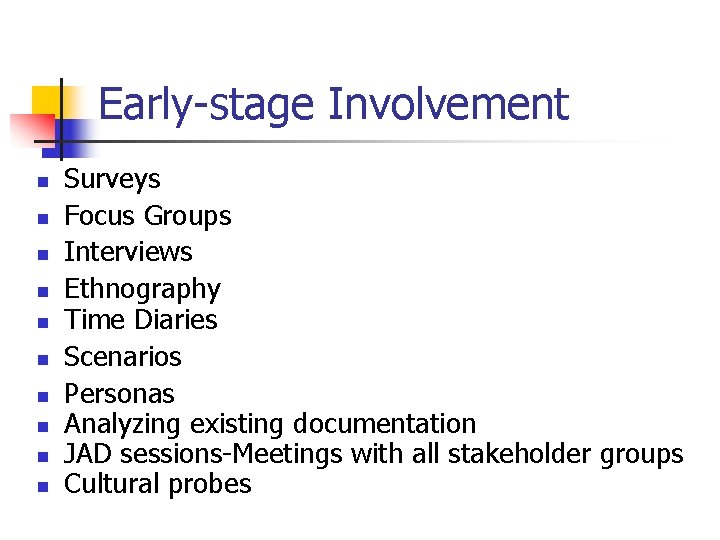 Early-stage Involvement

- Surveys
- Focus Groups
- Interviews
- Ethnography
- Time Diaries
- Scenarios
- Personas
- Analyzing existing documentation
- JAD sessions-Meetings with all stakeholder groups
- Cultural probes